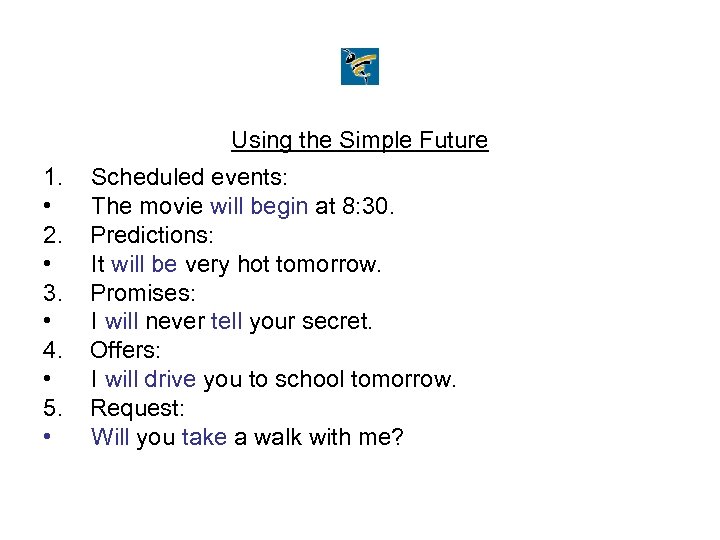 Using the Simple Future

1. Scheduled events:
• The movie will begin at 8:30.
2. Predictions:
• It will be very hot tomorrow.
3. Promises:
• I will never tell your secret.
4. Offers:
• I will drive you to school tomorrow.
5. Request:
• Will you take a walk with me?